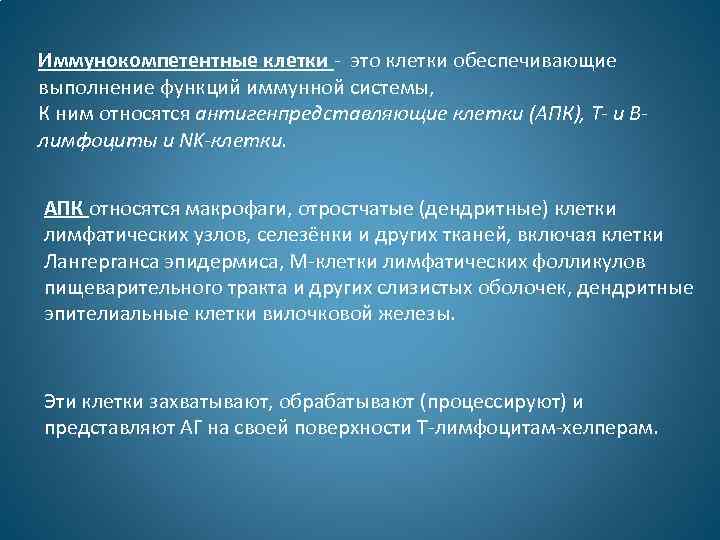 Иммунокомпетентные клетки - это клетки обеспечивающие выполнение функций иммунной системы,
К ним относятся антигенпредставляющие клетки (АПК), Т- и В-лимфоциты и NK-клетки.

АПК относятся макрофаги, отростчатые (дендритные) клетки лимфатических узлов, селезёнки и других тканей, включая клетки Лангерганса эпидермиса, М-клетки лимфатических фолликулов пищеварительного тракта и других слизистых оболочек, дендритные эпителиальные клетки вилочковой железы.

Эти клетки захватывают, обрабатывают (процессируют) и представляют АГ на своей поверхности Т-лимфоцитам-хелперам.